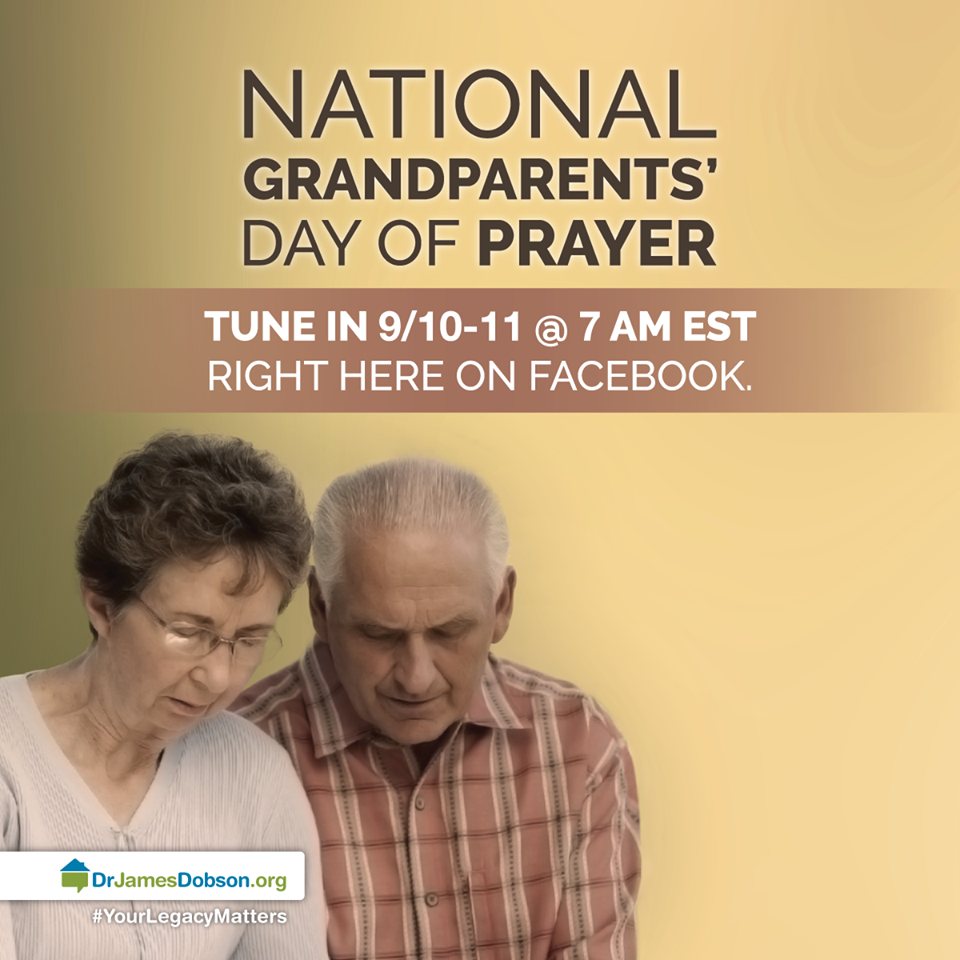 NATIONAL
GRANDPARENTS'
DAY OF PRAYER

TUNE IN 9/10-11 @ 7 AM EST
RIGHT HERE ON FACEBOOK.

DrJamesDobson.org
#YourLegacyMatters